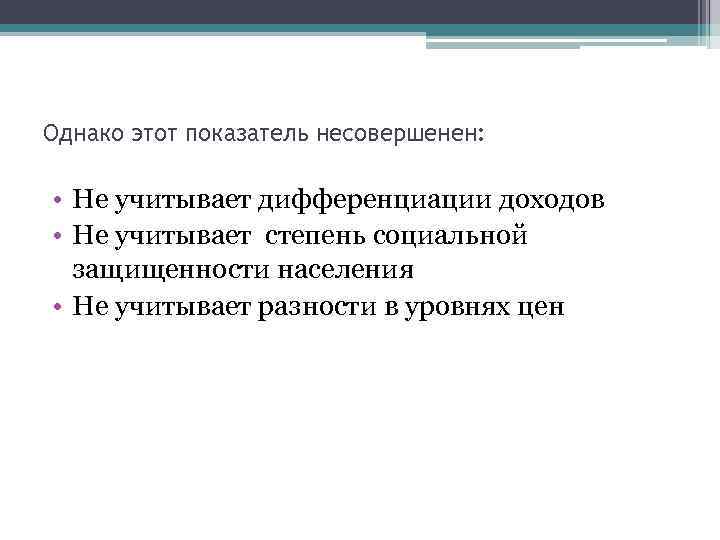 Однако этот показатель несовершенен:

• Не учитывает дифференциации доходов
• Не учитывает  степень социальной защищенности населения
• Не учитывает разности в уровнях цен